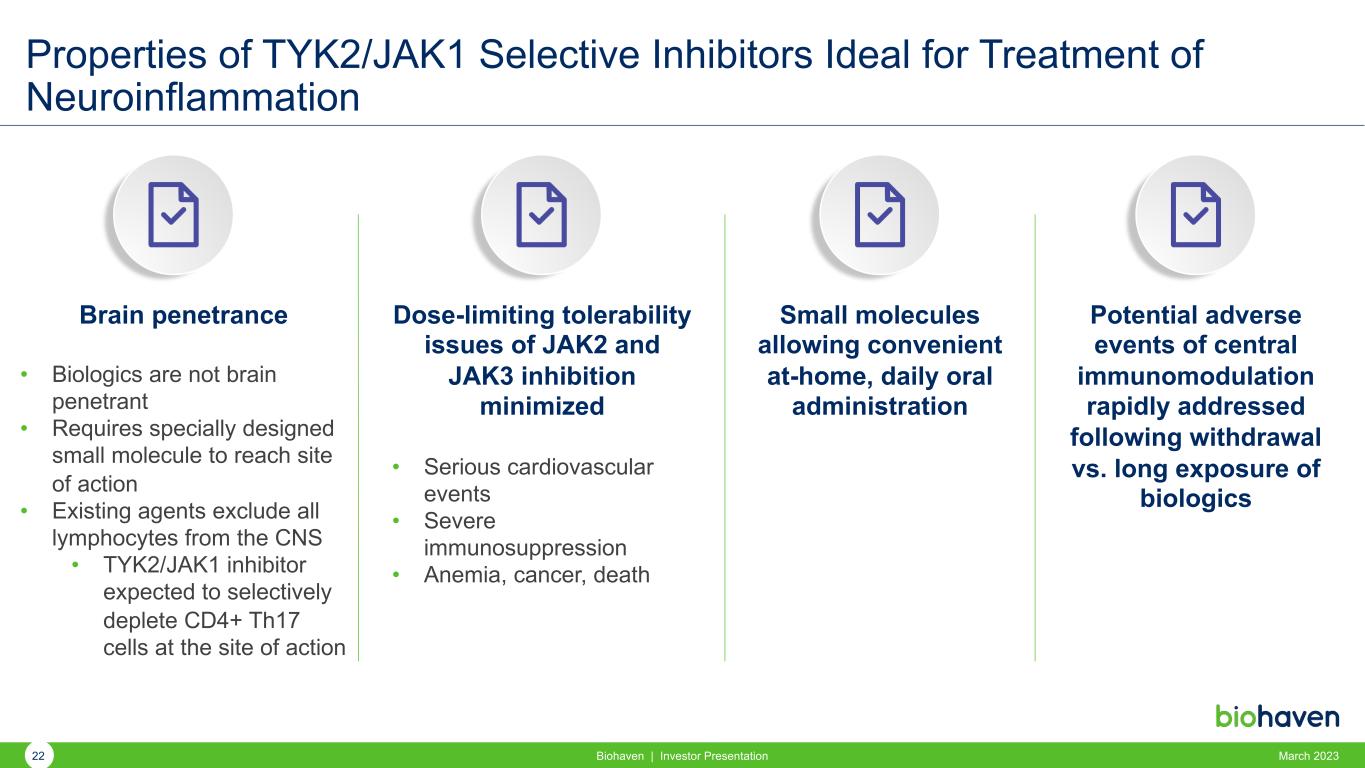 Properties of TYK2/JAK1 Selective Inhibitors Ideal for Treatment of Neuroinflammation

Brain penetrance

• Biologics are not brain penetrant
• Requires specially designed small molecule to reach site of action
• Existing agents exclude all lymphocytes from the CNS
  • TYK2/JAK1 inhibitor expected to selectively deplete CD4+ Th17 cells at the site of action

Dose-limiting tolerability issues of JAK2 and JAK3 inhibition minimized

• Serious cardiovascular events
• Severe immunosuppression
• Anemia, cancer, death

Small molecules allowing convenient at-home, daily oral administration

Potential adverse events of central immunomodulation rapidly addressed following withdrawal vs. long exposure of biologics

biohaven

22 Biohaven | Investor Presentation March 2023